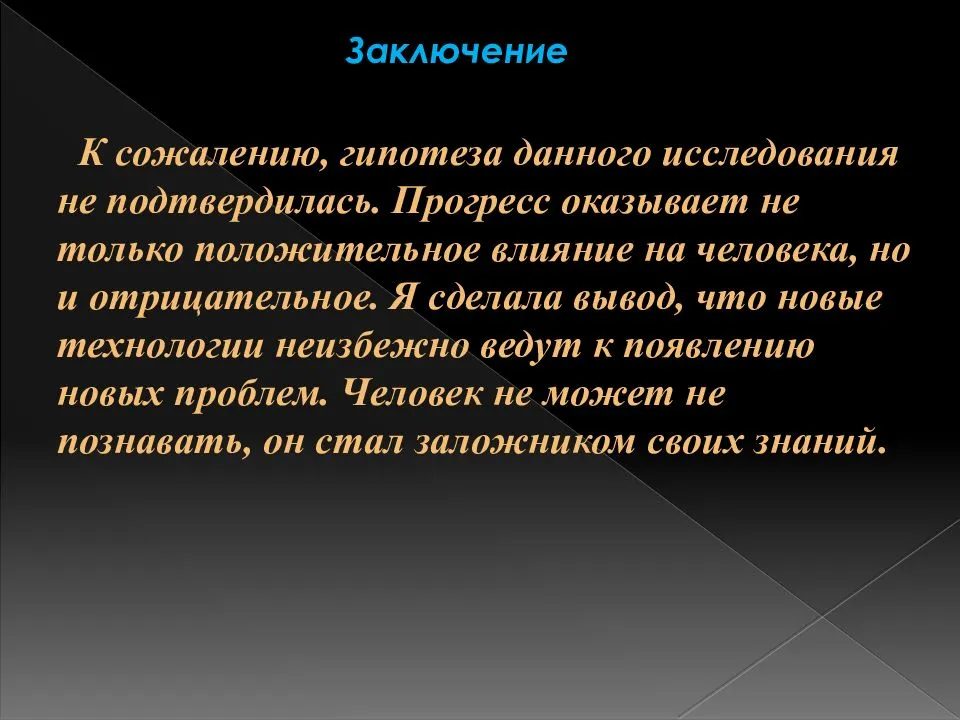 Заключение

К сожалению, гипотеза данного исследования не подтвердилась. Прогресс оказывает не только положительное влияние на человека, но и отрицательное. Я сделала вывод, что новые технологии неизбежно ведут к появлению новых проблем. Человек не может не познавать, он стал заложником своих знаний.